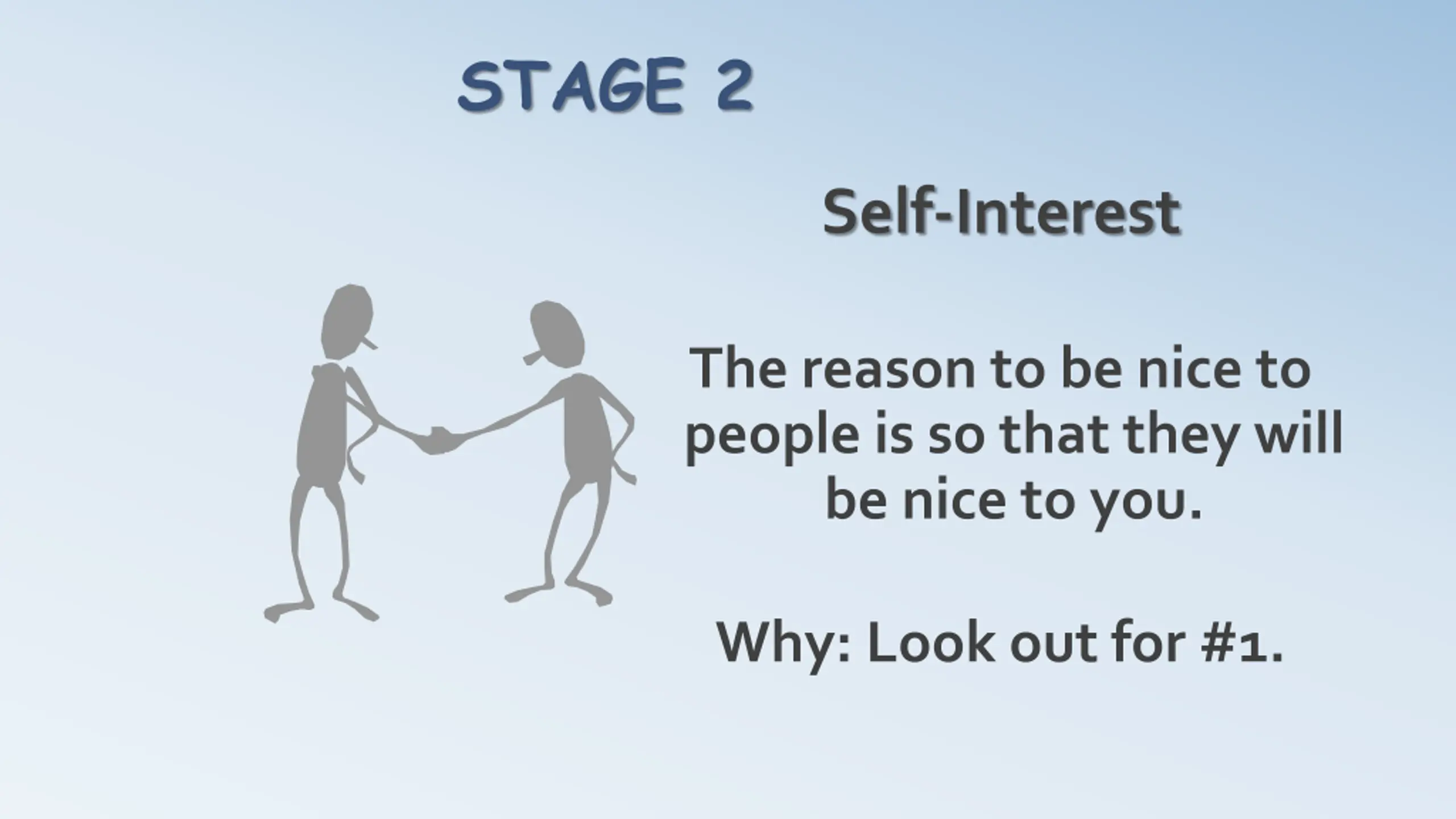 STAGE 2

Self-Interest

The reason to be nice to people is so that they will be nice to you.

Why: Look out for #1.